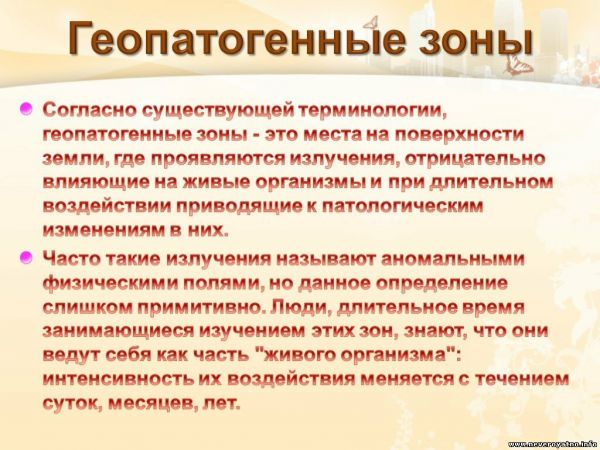 Геопатогенные зоны

Согласно существующей терминологии, геопатогенные зоны - это места на поверхности земли, где проявляются излучения, отрицательно влияющие на живые организмы и при длительном воздействии приводящие к патологическим изменениям в них.

Часто такие излучения называют аномальными физическими полями, но данное определение слишком примитивно. Люди, длительное время занимающиеся изучением этих зон, знают, что они ведут себя как часть "живого организма": интенсивность их воздействия меняется с течением суток, месяцев, лет.

www.neveroyatno.info